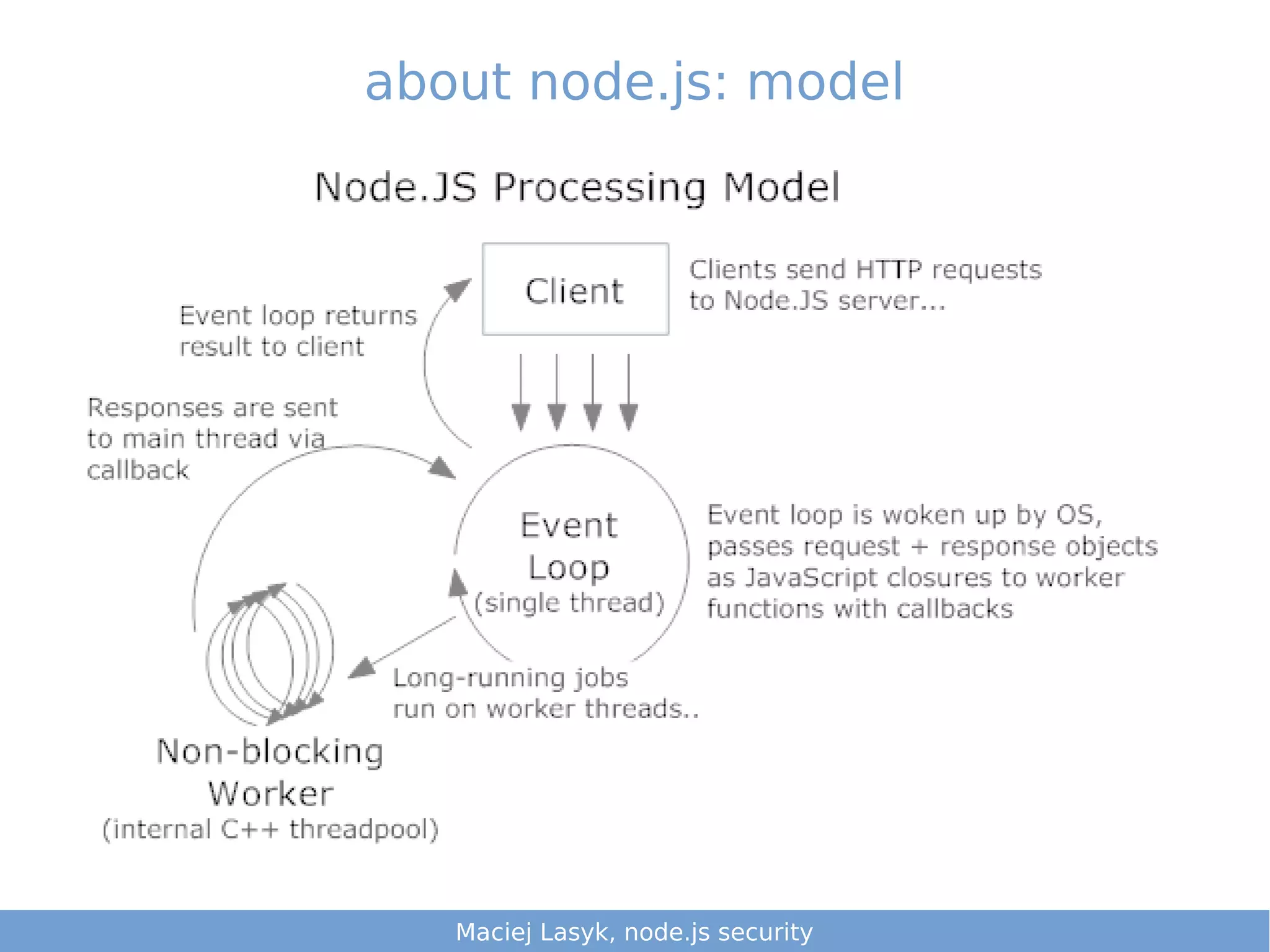 about node.js: model

Node.JS Processing Model

Client

Clients send HTTP requests to Node.JS server...

Event loop returns result to client

Responses are sent to main thread via callback

Event Loop (single thread)

Event loop is woken up by OS, passes request + response objects as JavaScript closures to worker functions with callbacks

Long-running jobs run on worker threads..

Non-blocking Worker (internal C++ threadpool)

Maciej Lasyk, node.js security